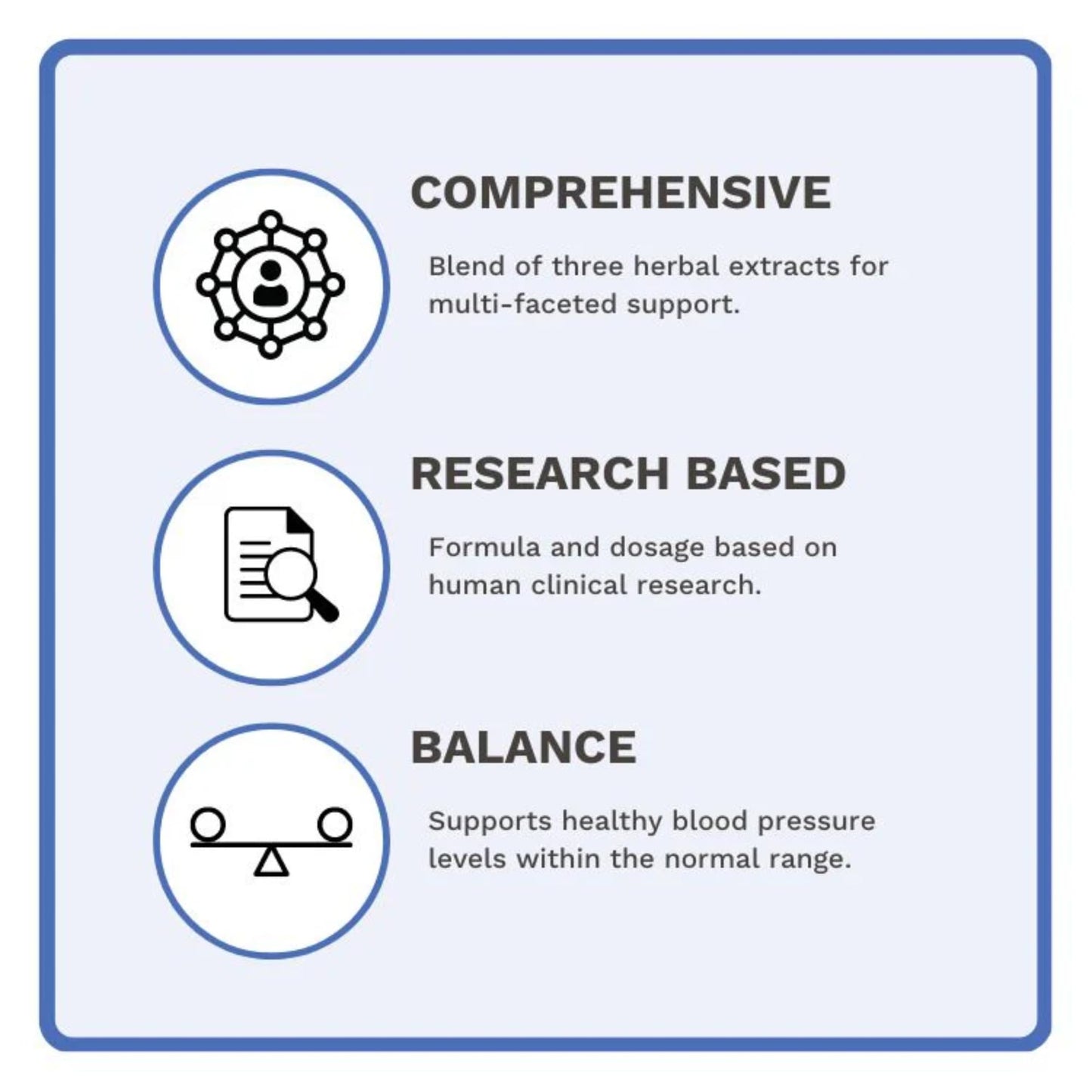 COMPREHENSIVE

Blend of three herbal extracts for multi-faceted support.

RESEARCH BASED

Formula and dosage based on human clinical research.

BALANCE

Supports healthy blood pressure levels within the normal range.